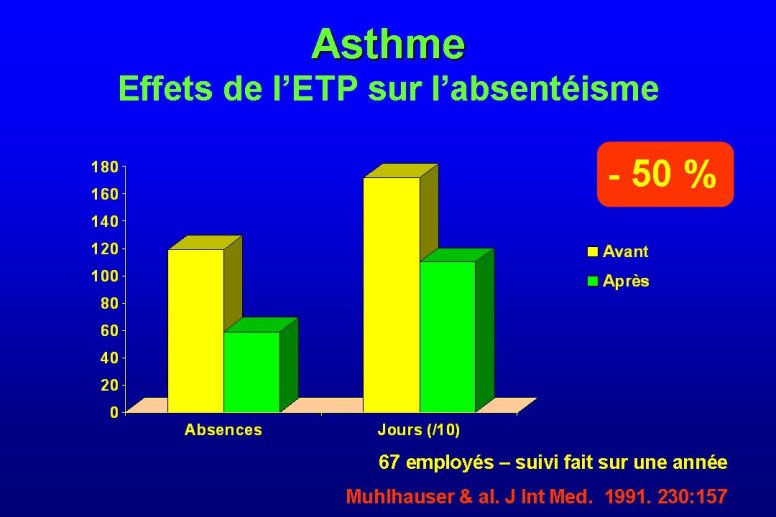 Asthme
Effets de l'ETP sur l'absentéisme

- 50 %

180
160
140
120
100
80
60
40
20
0

Absences
Jours (/10)

Avant
Après

67 employés – suivi fait sur une année

Muhlhauser & al. J Int Med. 1991. 230:157